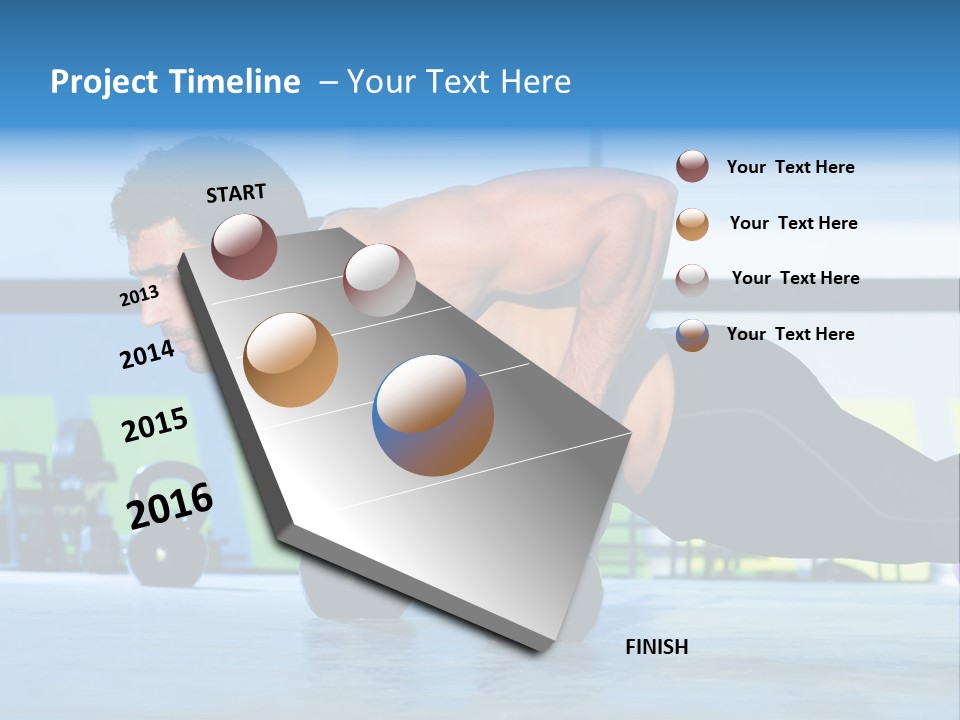 Project Timeline – Your Text Here

START

2013

2014

2015

2016

Your Text Here

Your Text Here

Your Text Here

Your Text Here

FINISH